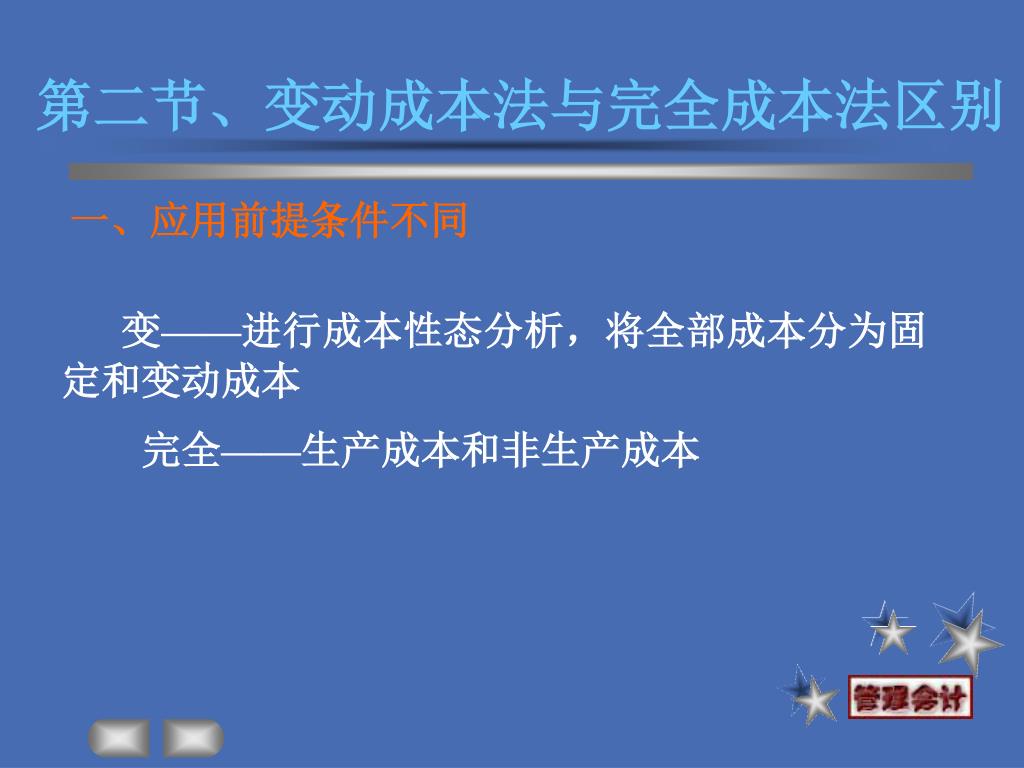 第二节、变动成本法与完全成本法区别

一、应用前提条件不同

变——进行成本性态分析，将全部成本分为固定和变动成本

完全——生产成本和非生产成本

管理会计